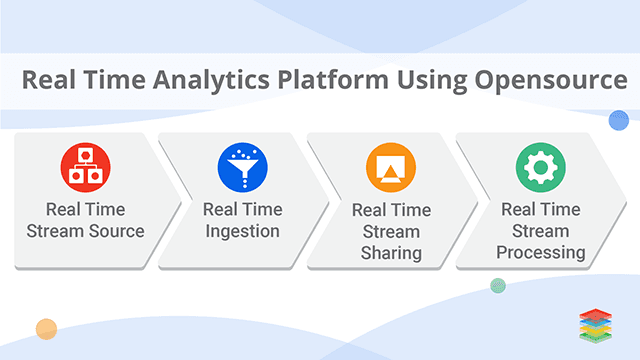 Real Time Analytics Platform Using Opensource

Real Time Stream Source

Real Time Ingestion

Real Time Stream Sharing

Real Time Stream Processing